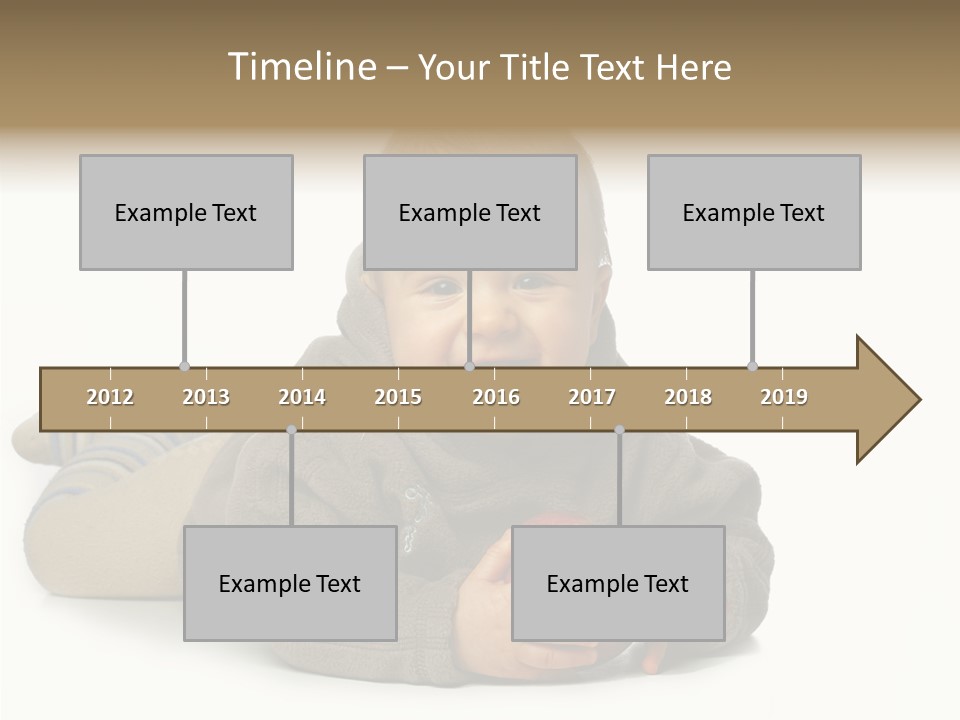 Timeline – Your Title Text Here

Example Text

Example Text

Example Text

2012 2013 2014 2015 2016 2017 2018 2019

Example Text

Example Text